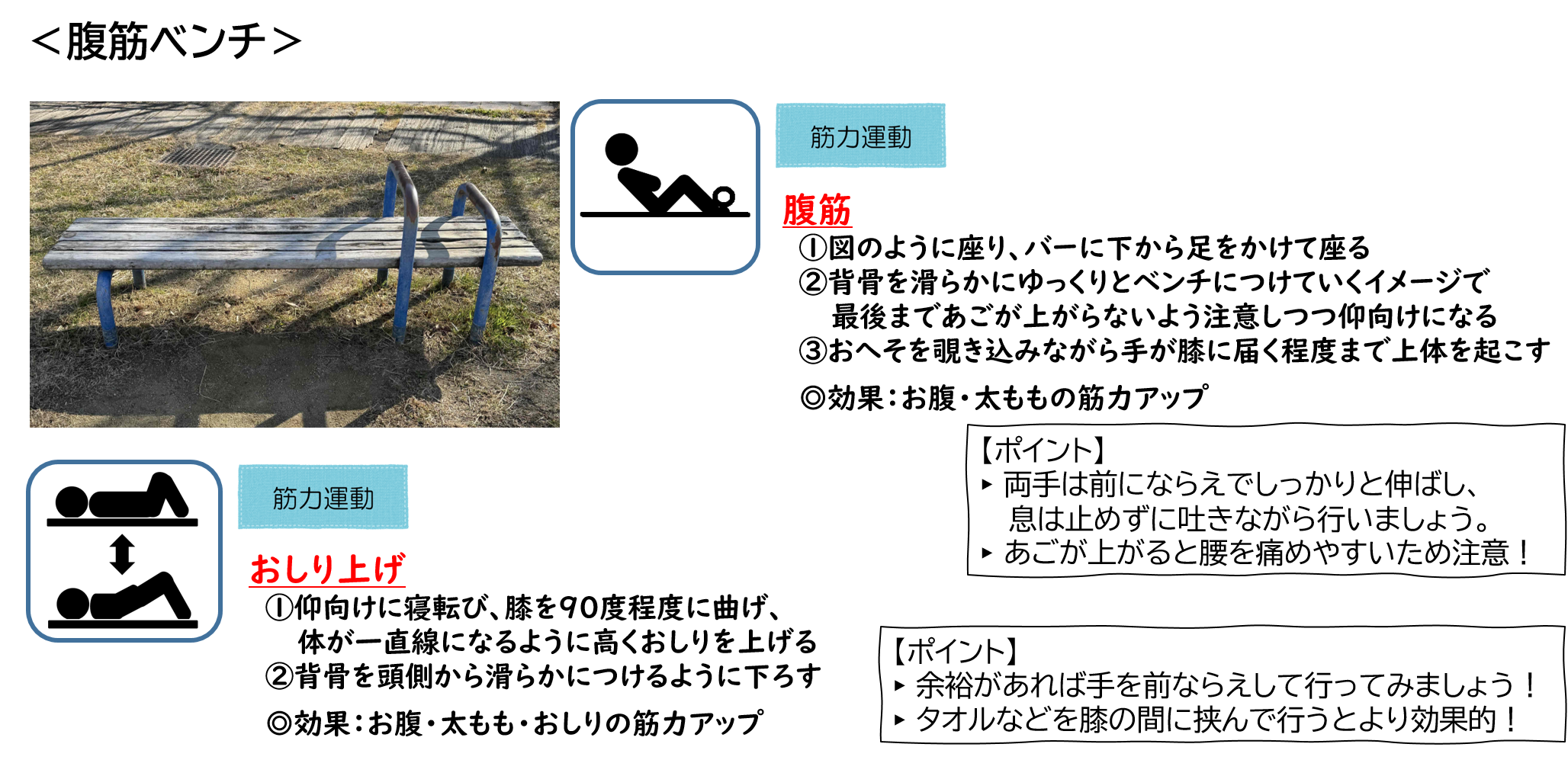 ＜腹筋ベンチ＞

筋力運動

腹筋

①図のように座り、バーに下から足をかけて座る
②背骨を滑らかにゆっくりとベンチにつけていくイメージで最後まであごが上がらないよう注意しつつ仰向けになる
③おへそを覗き込みながら手が膝に届く程度まで上体を起こす

◎効果：お腹・太ももの筋力アップ

【ポイント】
▸ 両手は前にならえでしっかりと伸ばし、息は止めずに吐きながら行いましょう。
▸ あごが上がると腰を痛めやすいため注意！

筋力運動

おしり上げ

①仰向けに寝転び、膝を90度程度に曲げ、体が一直線になるように高くおしりを上げる
②背骨を頭側から滑らかにつけるように下ろす

◎効果：お腹・太もも・おしりの筋力アップ

【ポイント】
▸ 余裕があれば手を前ならえして行ってみましょう！
▸ タオルなどを膝の間に挟んで行うとより効果的！